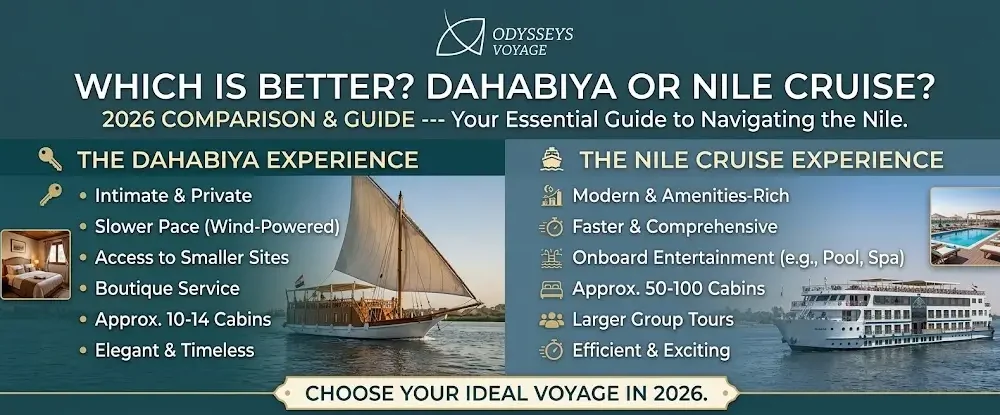 ODYSSEYS
VOYAGE

WHICH IS BETTER? DAHABIYA OR NILE CRUISE?

2026 COMPARISON & GUIDE --- Your Essential Guide to Navigating the Nile.

THE DAHABIYA EXPERIENCE

• Intimate & Private
• Slower Pace (Wind-Powered)
• Access to Smaller Sites
• Boutique Service
• Approx. 10-14 Cabins
• Elegant & Timeless

THE NILE CRUISE EXPERIENCE

Modern & Amenities-Rich
Faster & Comprehensive
Onboard Entertainment (e.g., Pool, Spa)
Approx. 50-100 Cabins
Larger Group Tours
Efficient & Exciting

CHOOSE YOUR IDEAL VOYAGE IN 2026.